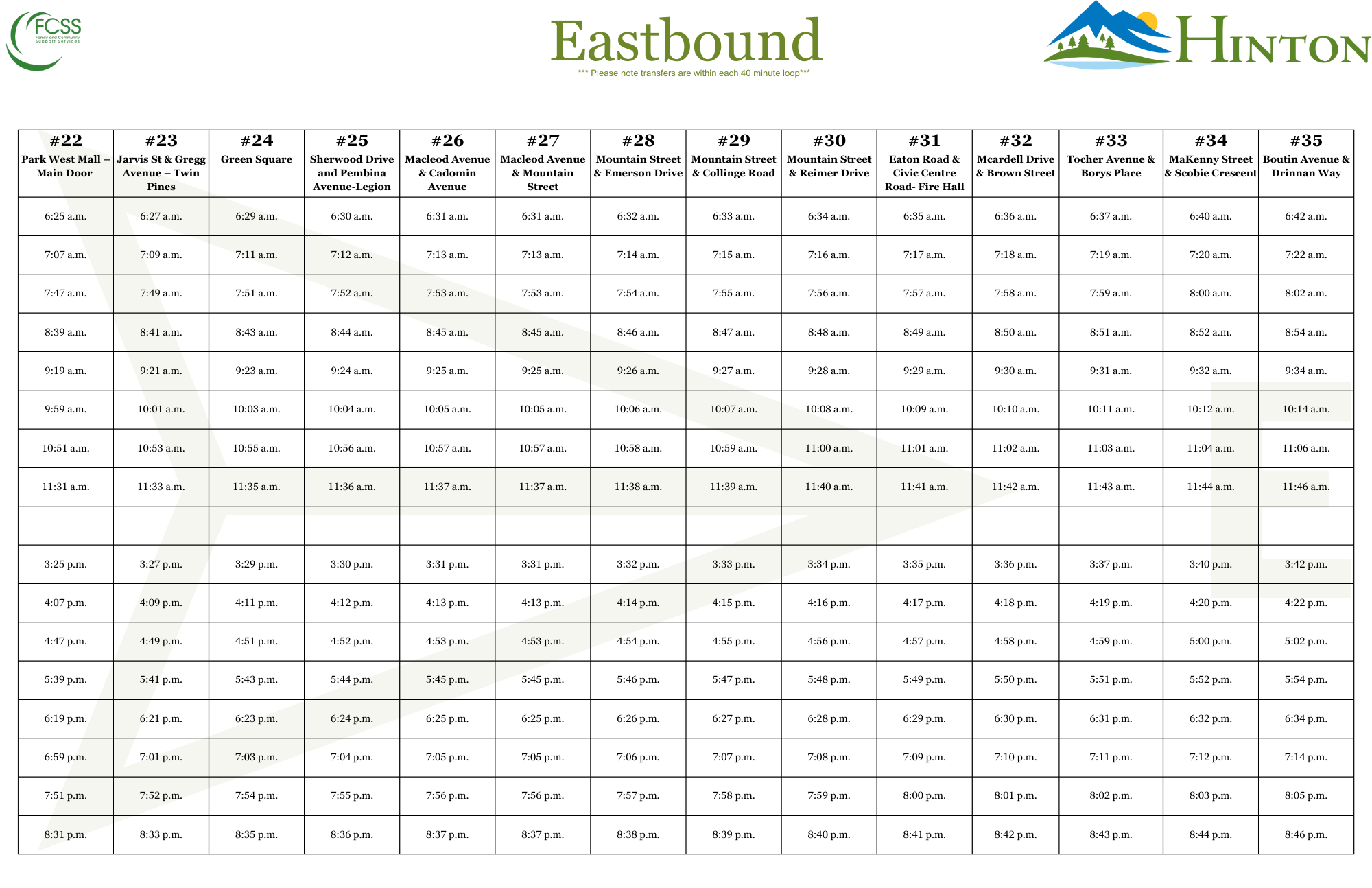 FCSS
Family and Community Support Services

Eastbound
*** Please note transfers are within each 40 minute loop***

HINTON

| #22 Park West Mall – Main Door | #23 Jarvis St & Gregg Avenue – Twin Pines | #24 Green Square | #25 Sherwood Drive and Pembina Avenue-Legion | #26 Macleod Avenue & Cadomin Avenue | #27 Macleod Avenue & Mountain Street | #28 Mountain Street & Emerson Drive | #29 Mountain Street & Collinge Road | #30 Mountain Street & Reimer Drive | #31 Eaton Road & Civic Centre Road- Fire Hall | #32 Mcardell Drive & Brown Street | #33 Tocher Avenue & Borys Place | #34 MaKenny Street & Scobie Crescent | #35 Boutin Avenue & Drinnan Way |
|---|---|---|---|---|---|---|---|---|---|---|---|---|---|
| 6:25 a.m. | 6:27 a.m. | 6:29 a.m. | 6:30 a.m. | 6:31 a.m. | 6:31 a.m. | 6:32 a.m. | 6:33 a.m. | 6:34 a.m. | 6:35 a.m. | 6:36 a.m. | 6:37 a.m. | 6:40 a.m. | 6:42 a.m. |
| 7:07 a.m. | 7:09 a.m. | 7:11 a.m. | 7:12 a.m. | 7:13 a.m. | 7:13 a.m. | 7:14 a.m. | 7:15 a.m. | 7:16 a.m. | 7:17 a.m. | 7:18 a.m. | 7:19 a.m. | 7:20 a.m. | 7:22 a.m. |
| 7:47 a.m. | 7:49 a.m. | 7:51 a.m. | 7:52 a.m. | 7:53 a.m. | 7:53 a.m. | 7:54 a.m. | 7:55 a.m. | 7:56 a.m. | 7:57 a.m. | 7:58 a.m. | 7:59 a.m. | 8:00 a.m. | 8:02 a.m. |
| 8:39 a.m. | 8:41 a.m. | 8:43 a.m. | 8:44 a.m. | 8:45 a.m. | 8:45 a.m. | 8:46 a.m. | 8:47 a.m. | 8:48 a.m. | 8:49 a.m. | 8:50 a.m. | 8:51 a.m. | 8:52 a.m. | 8:54 a.m. |
| 9:19 a.m. | 9:21 a.m. | 9:23 a.m. | 9:24 a.m. | 9:25 a.m. | 9:25 a.m. | 9:26 a.m. | 9:27 a.m. | 9:28 a.m. | 9:29 a.m. | 9:30 a.m. | 9:31 a.m. | 9:32 a.m. | 9:34 a.m. |
| 9:59 a.m. | 10:01 a.m. | 10:03 a.m. | 10:04 a.m. | 10:05 a.m. | 10:05 a.m. | 10:06 a.m. | 10:07 a.m. | 10:08 a.m. | 10:09 a.m. | 10:10 a.m. | 10:11 a.m. | 10:12 a.m. | 10:14 a.m. |
| 10:51 a.m. | 10:53 a.m. | 10:55 a.m. | 10:56 a.m. | 10:57 a.m. | 10:57 a.m. | 10:58 a.m. | 10:59 a.m. | 11:00 a.m. | 11:01 a.m. | 11:02 a.m. | 11:03 a.m. | 11:04 a.m. | 11:06 a.m. |
| 11:31 a.m. | 11:33 a.m. | 11:35 a.m. | 11:36 a.m. | 11:37 a.m. | 11:37 a.m. | 11:38 a.m. | 11:39 a.m. | 11:40 a.m. | 11:41 a.m. | 11:42 a.m. | 11:43 a.m. | 11:44 a.m. | 11:46 a.m. |
| | | | | | | | | | | | | | |
| 3:25 p.m. | 3:27 p.m. | 3:29 p.m. | 3:30 p.m. | 3:31 p.m. | 3:31 p.m. | 3:32 p.m. | 3:33 p.m. | 3:34 p.m. | 3:35 p.m. | 3:36 p.m. | 3:37 p.m. | 3:40 p.m. | 3:42 p.m. |
| 4:07 p.m. | 4:09 p.m. | 4:11 p.m. | 4:12 p.m. | 4:13 p.m. | 4:13 p.m. | 4:14 p.m. | 4:15 p.m. | 4:16 p.m. | 4:17 p.m. | 4:18 p.m. | 4:19 p.m. | 4:20 p.m. | 4:22 p.m. |
| 4:47 p.m. | 4:49 p.m. | 4:51 p.m. | 4:52 p.m. | 4:53 p.m. | 4:53 p.m. | 4:54 p.m. | 4:55 p.m. | 4:56 p.m. | 4:57 p.m. | 4:58 p.m. | 4:59 p.m. | 5:00 p.m. | 5:02 p.m. |
| 5:39 p.m. | 5:41 p.m. | 5:43 p.m. | 5:44 p.m. | 5:45 p.m. | 5:45 p.m. | 5:46 p.m. | 5:47 p.m. | 5:48 p.m. | 5:49 p.m. | 5:50 p.m. | 5:51 p.m. | 5:52 p.m. | 5:54 p.m. |
| 6:19 p.m. | 6:21 p.m. | 6:23 p.m. | 6:24 p.m. | 6:25 p.m. | 6:25 p.m. | 6:26 p.m. | 6:27 p.m. | 6:28 p.m. | 6:29 p.m. | 6:30 p.m. | 6:31 p.m. | 6:32 p.m. | 6:34 p.m. |
| 6:59 p.m. | 7:01 p.m. | 7:03 p.m. | 7:04 p.m. | 7:05 p.m. | 7:05 p.m. | 7:06 p.m. | 7:07 p.m. | 7:08 p.m. | 7:09 p.m. | 7:10 p.m. | 7:11 p.m. | 7:12 p.m. | 7:14 p.m. |
| 7:51 p.m. | 7:52 p.m. | 7:54 p.m. | 7:55 p.m. | 7:56 p.m. | 7:56 p.m. | 7:57 p.m. | 7:58 p.m. | 7:59 p.m. | 8:00 p.m. | 8:01 p.m. | 8:02 p.m. | 8:03 p.m. | 8:05 p.m. |
| 8:31 p.m. | 8:33 p.m. | 8:35 p.m. | 8:36 p.m. | 8:37 p.m. | 8:37 p.m. | 8:38 p.m. | 8:39 p.m. | 8:40 p.m. | 8:41 p.m. | 8:42 p.m. | 8:43 p.m. | 8:44 p.m. | 8:46 p.m. |